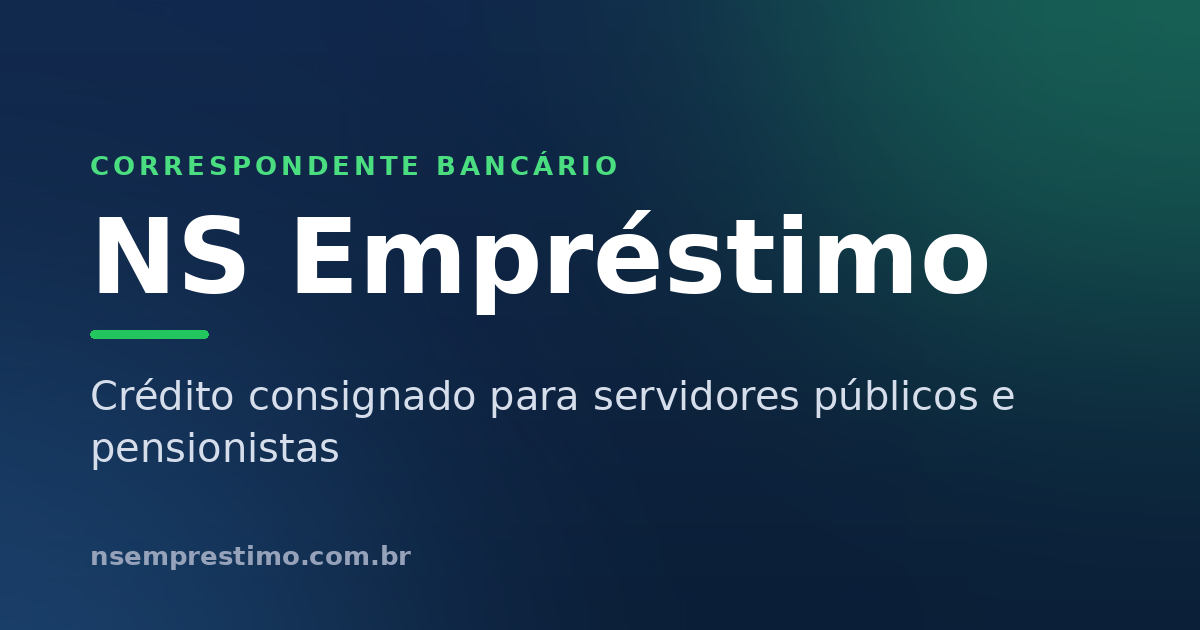 CORRESPONDENTE BANCÁRIO

NS Empréstimo

Crédito consignado para servidores públicos e pensionistas

nsemprestimo.com.br